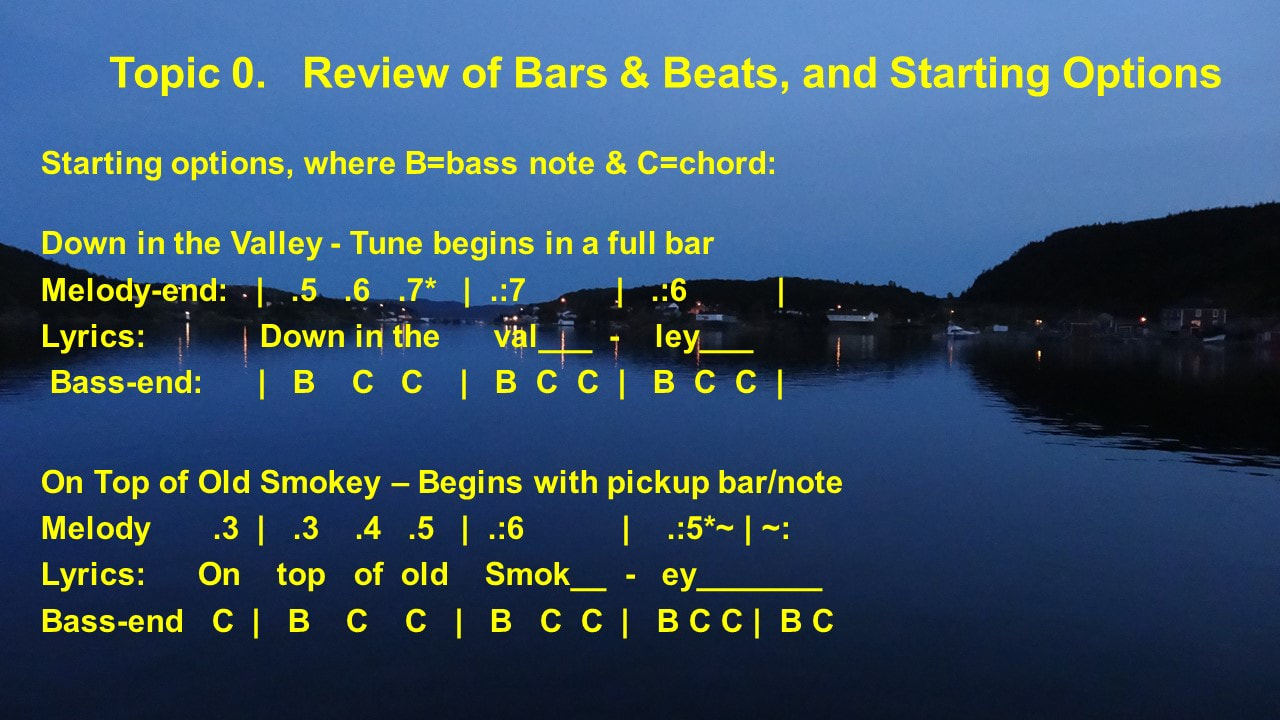 Topic 0. Review of Bars & Beats, and Starting Options

Starting options, where B=bass note & C=chord:

Down in the Valley - Tune begins in a full bar
Melody-end: | .5 .6 .7* | .:7 | .:6 |
Lyrics: Down in the val___ - ley___
Bass-end: | B C C | B C C | B C C |

On Top of Old Smokey – Begins with pickup bar/note
Melody .3 | .3 .4 .5 | .:6 | .:5*~ | ~:
Lyrics: On top of old Smok__ - ey_______
Bass-end C | B C C | B C C | B C C | B C